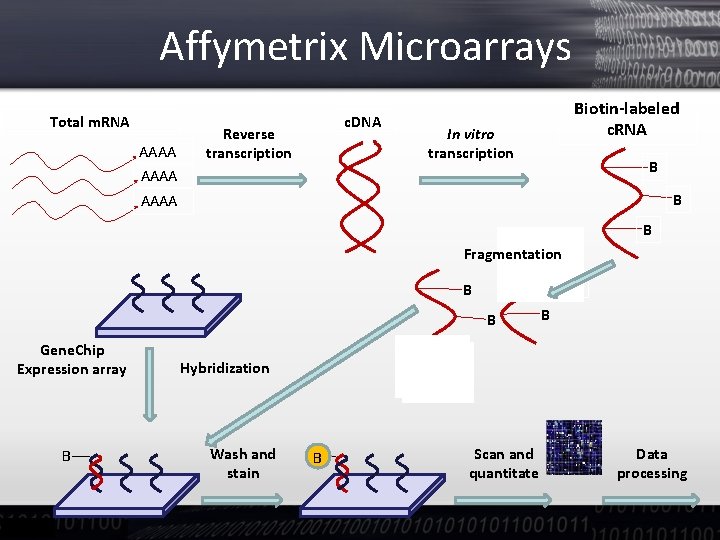 Affymetrix Microarrays

Total mRNA

AAAA
AAAA
AAAA

Reverse transcription

cDNA

In vitro transcription

Biotin-labeled cRNA

B
B
B

Fragmentation

B
B
B

GeneChip Expression array

Hybridization

B

Wash and stain

B

Scan and quantitate

Data processing